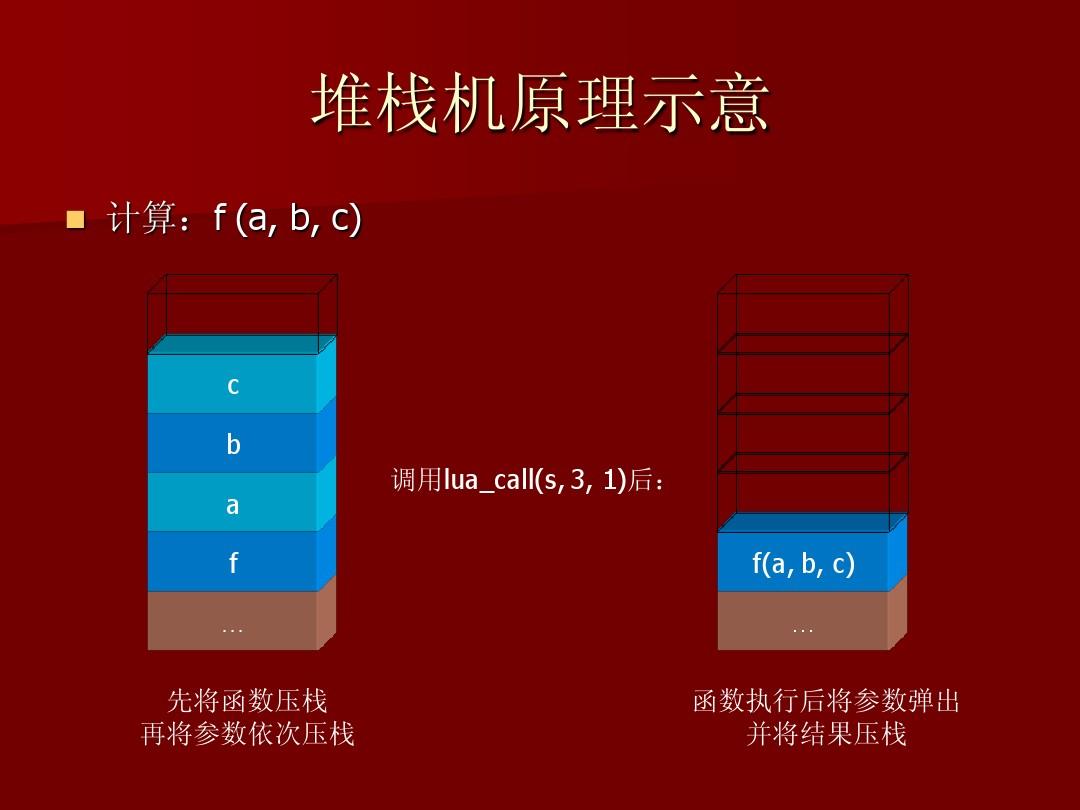 堆栈机原理示意

计算：f (a, b, c)

c
b
a
f
…

调用lua_call(s, 3, 1)后：

f(a, b, c)
…

先将函数压栈
再将参数依次压栈

函数执行后将参数弹出
并将结果压栈